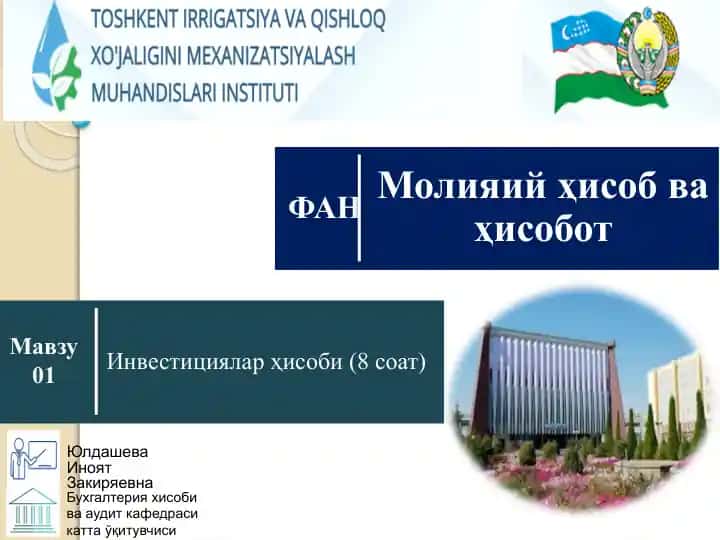 TOSHKENT IRRIGATSIYA VA QISHLOQ XO'JALIGINI MEXANIZATSIYALASH MUHANDISLARI INSTITUTI

ФАН

Молияий ҳисоб ва ҳисобот

Мавзу 01

Инвестициялар ҳисоби (8 соат)

Юлдашева Иноят Закиряевна

Бухгалтерия хисоби ва аудит кафедраси катта ўқитувчиси